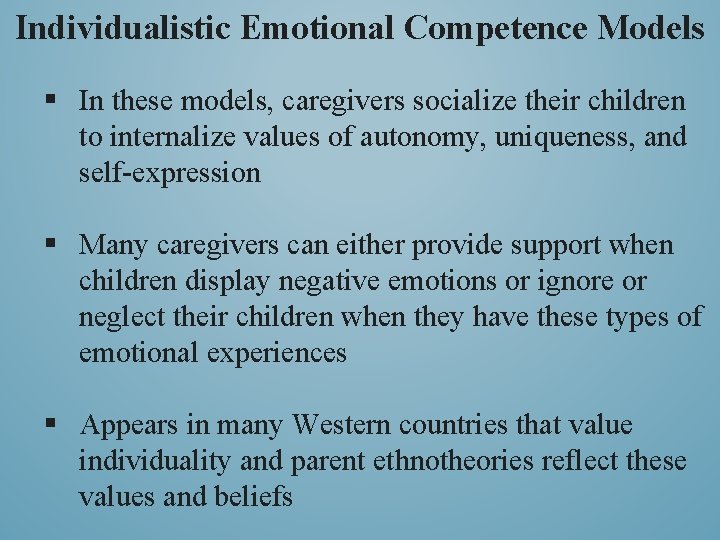 Individualistic Emotional Competence Models

▪ In these models, caregivers socialize their children to internalize values of autonomy, uniqueness, and self-expression

▪ Many caregivers can either provide support when children display negative emotions or ignore or neglect their children when they have these types of emotional experiences

▪ Appears in many Western countries that value individuality and parent ethnotheories reflect these values and beliefs